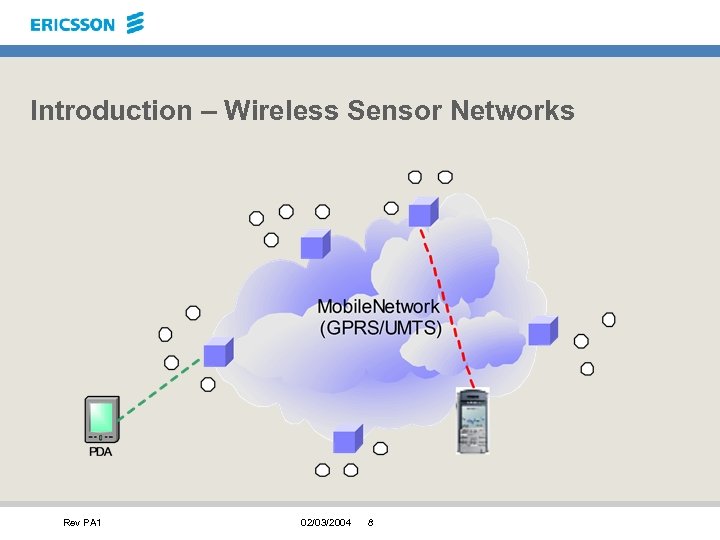 ERICSSON

Introduction – Wireless Sensor Networks

MobileNetwork (GPRS/UMTS)

PDA

Rev PA1

02/03/2004 8